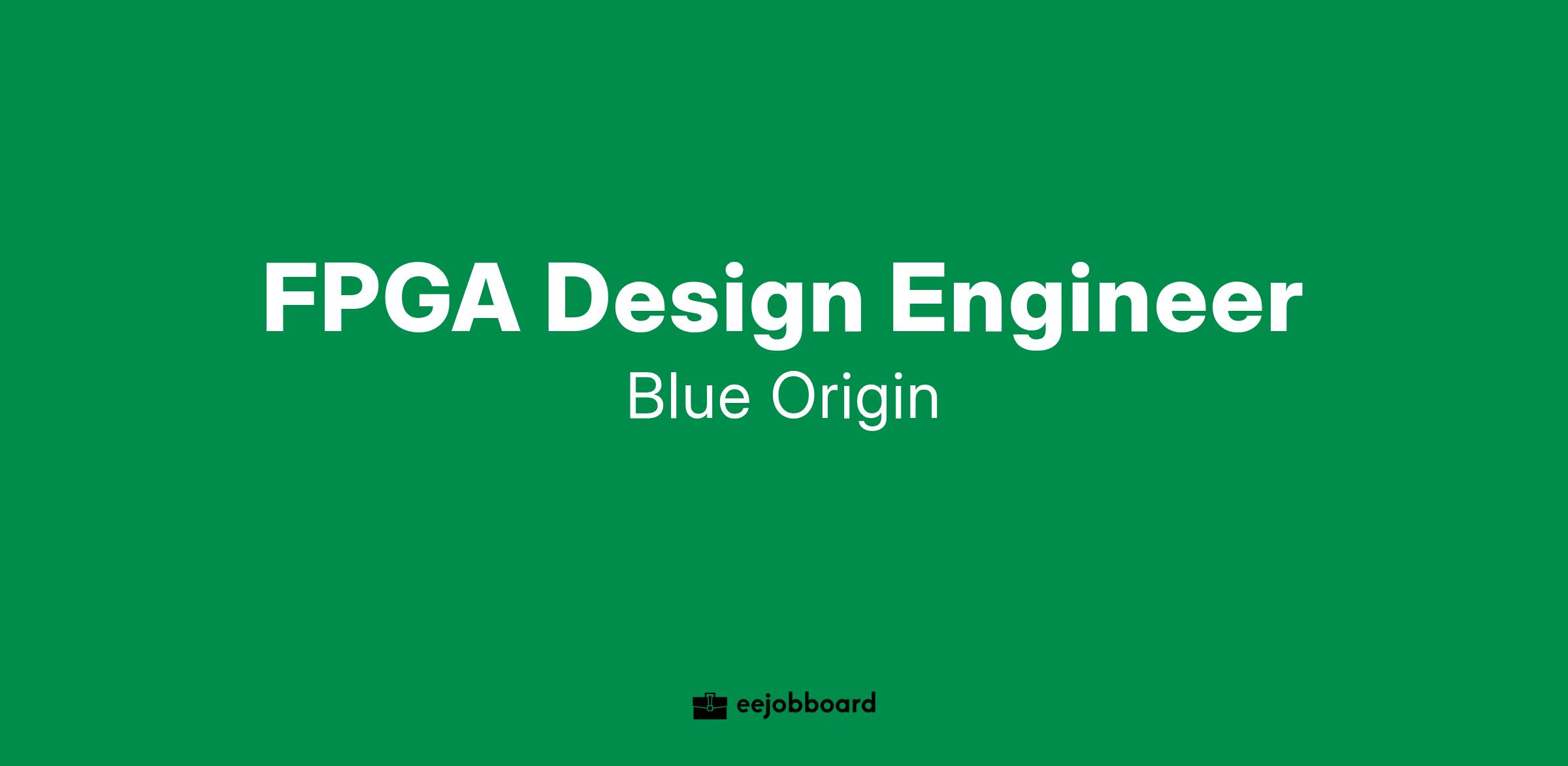 FPGA Design Engineer

Blue Origin

eejobboard